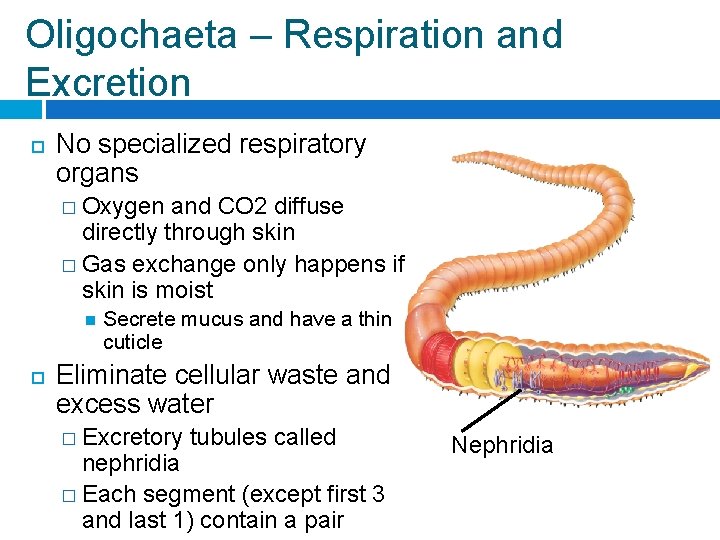 Oligochaeta – Respiration and Excretion

No specialized respiratory organs

Oxygen and CO2 diffuse directly through skin

Gas exchange only happens if skin is moist

Secrete mucus and have a thin cuticle

Eliminate cellular waste and excess water

Excretory tubules called nephridia

Each segment (except first 3 and last 1) contain a pair

Nephridia